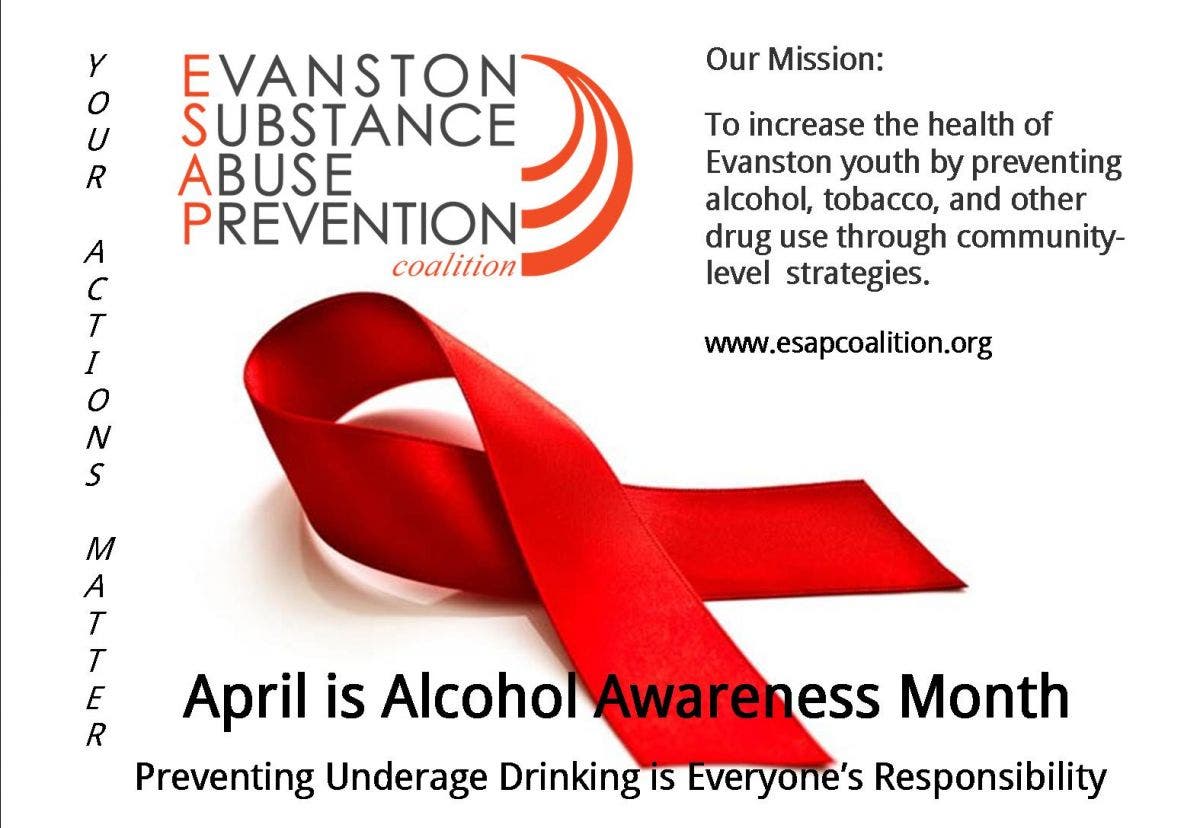 YOUR ACTIONS MATTER

EVANSTON
SUBSTANCE
ABUSE
PREVENTION
coalition

Our Mission:

To increase the health of Evanston youth by preventing alcohol, tobacco, and other drug use through community-level strategies.

www.esapcoalition.org

April is Alcohol Awareness Month

Preventing Underage Drinking is Everyone's Responsibility